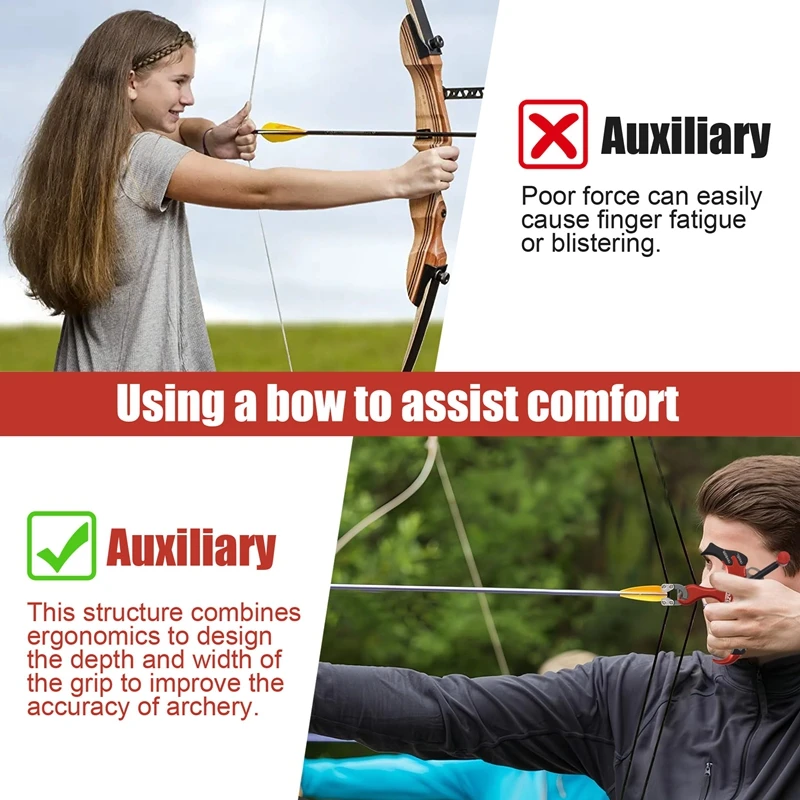 Auxiliary

Poor force can easily cause finger fatigue or blistering.

Using a bow to assist comfort

Auxiliary

This structure combines ergonomics to design the depth and width of the grip to improve the accuracy of archery.